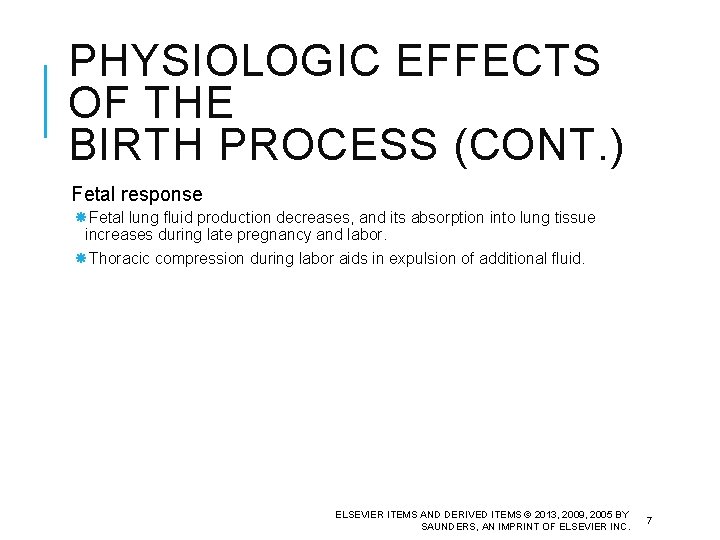 PHYSIOLOGIC EFFECTS OF THE BIRTH PROCESS (CONT.)

Fetal response

Fetal lung fluid production decreases, and its absorption into lung tissue increases during late pregnancy and labor.

Thoracic compression during labor aids in expulsion of additional fluid.

ELSEVIER ITEMS AND DERIVED ITEMS © 2013, 2009, 2005 BY SAUNDERS, AN IMPRINT OF ELSEVIER INC.

7